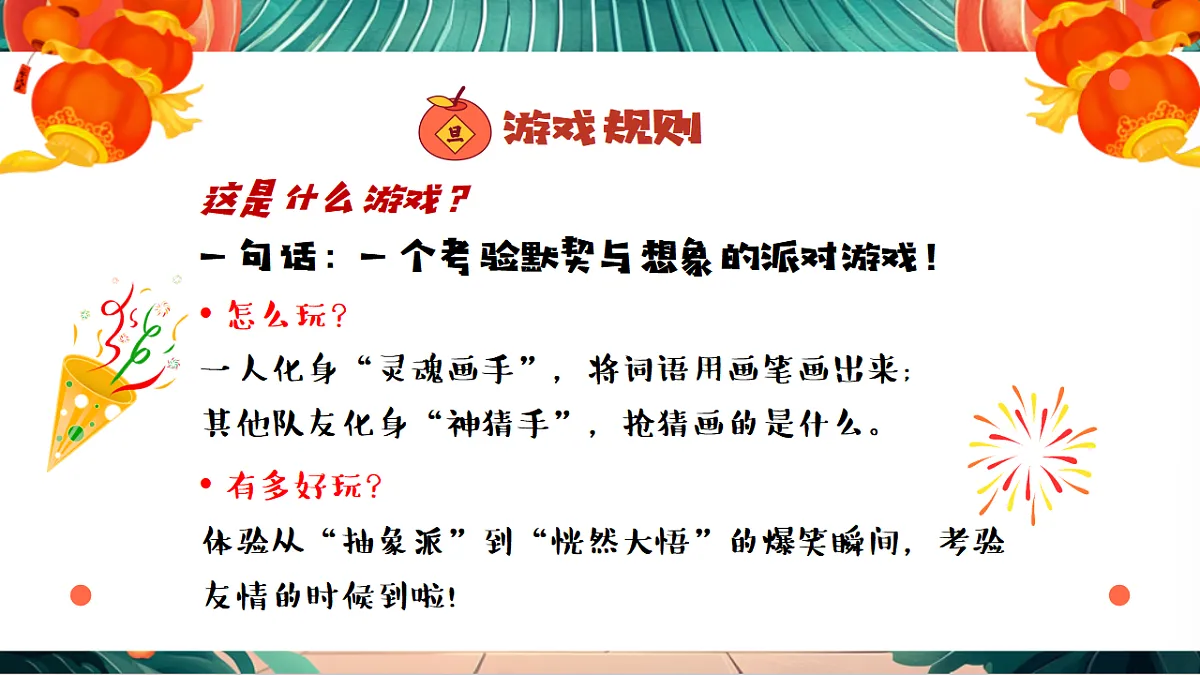 旦

游戏规则

这是什么游戏？

一句话：一个考验默契与想象的派对游戏！

• 怎么玩？

一人化身“灵魂画手”，将词语用画笔画出来；
其他队友化身“神猜手”，抢猜画的是什么。

• 有多好玩？

体验从“抽象派”到“恍然大悟”的爆笑瞬间，考验友情的时候到啦！